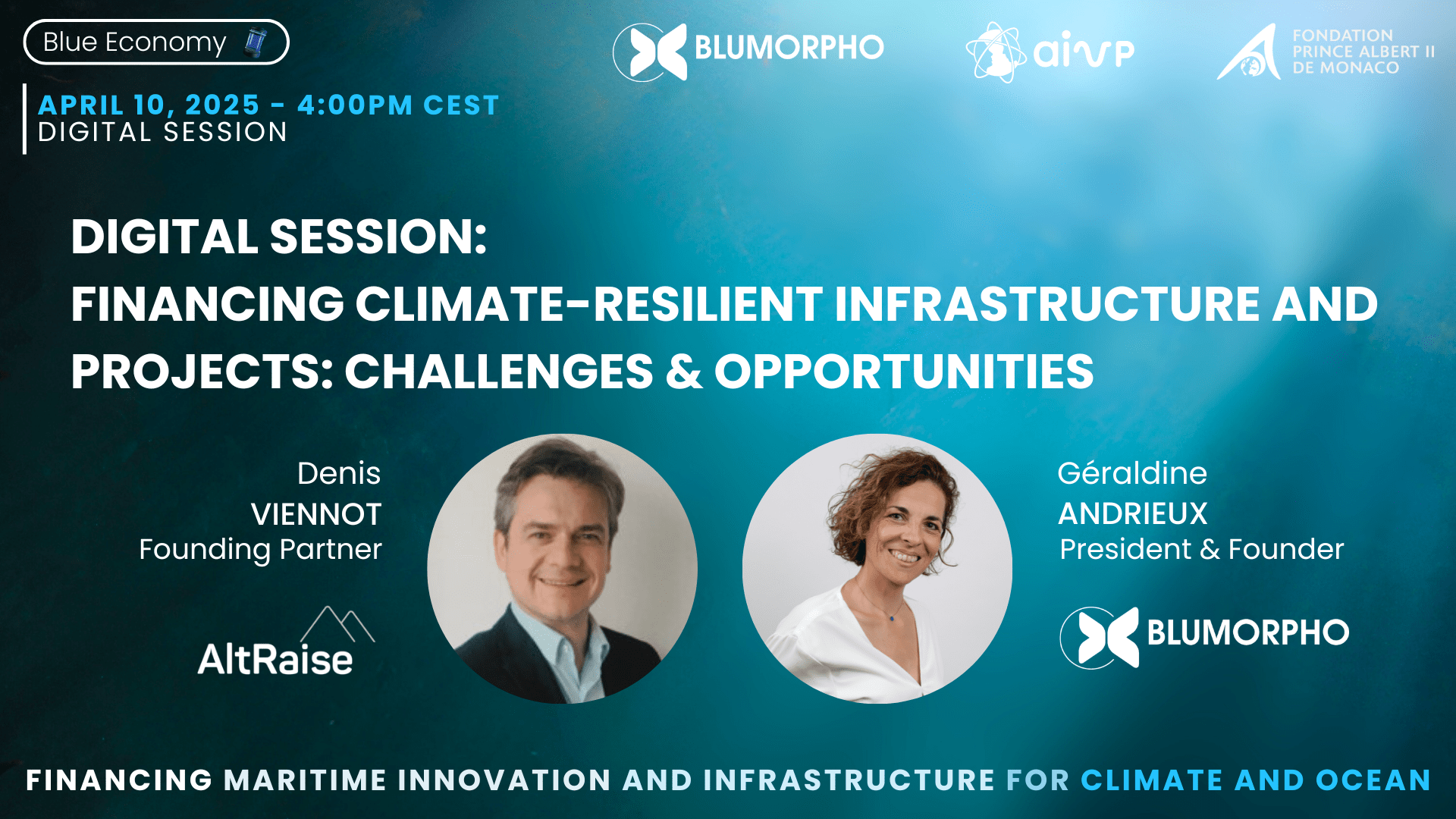 Blue Economy

BLUMORPHO

aivp

FONDATION PRINCE ALBERT II DE MONACO

APRIL 10, 2025 - 4:00PM CEST
DIGITAL SESSION

DIGITAL SESSION:
FINANCING CLIMATE-RESILIENT INFRASTRUCTURE AND PROJECTS: CHALLENGES & OPPORTUNITIES

Denis
VIENNOT
Founding Partner

AltRaise

Géraldine
ANDRIEUX
President & Founder

BLUMORPHO

FINANCING MARITIME INNOVATION AND INFRASTRUCTURE FOR CLIMATE AND OCEAN